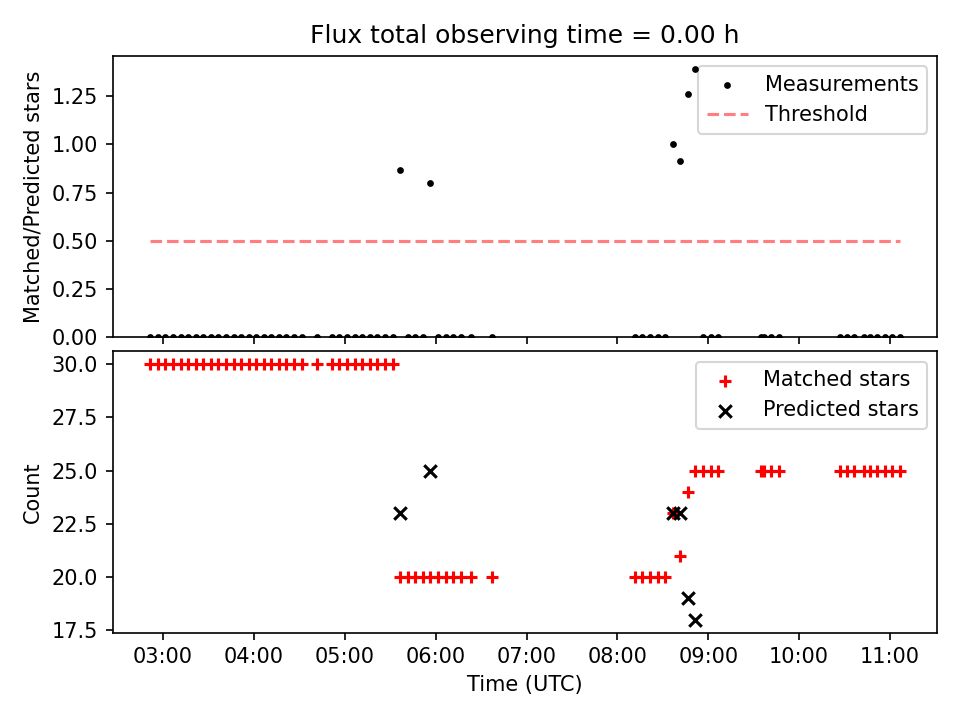 Flux total observing time = 0.00 h

Matched/Predicted stars

1.25
1.00
0.75
0.50
0.25
0.00

Measurements
Threshold

Count

30.0
27.5
25.0
22.5
20.0
17.5

Matched stars
Predicted stars

03:00 04:00 05:00 06:00 07:00 08:00 09:00 10:00 11:00

Time (UTC)